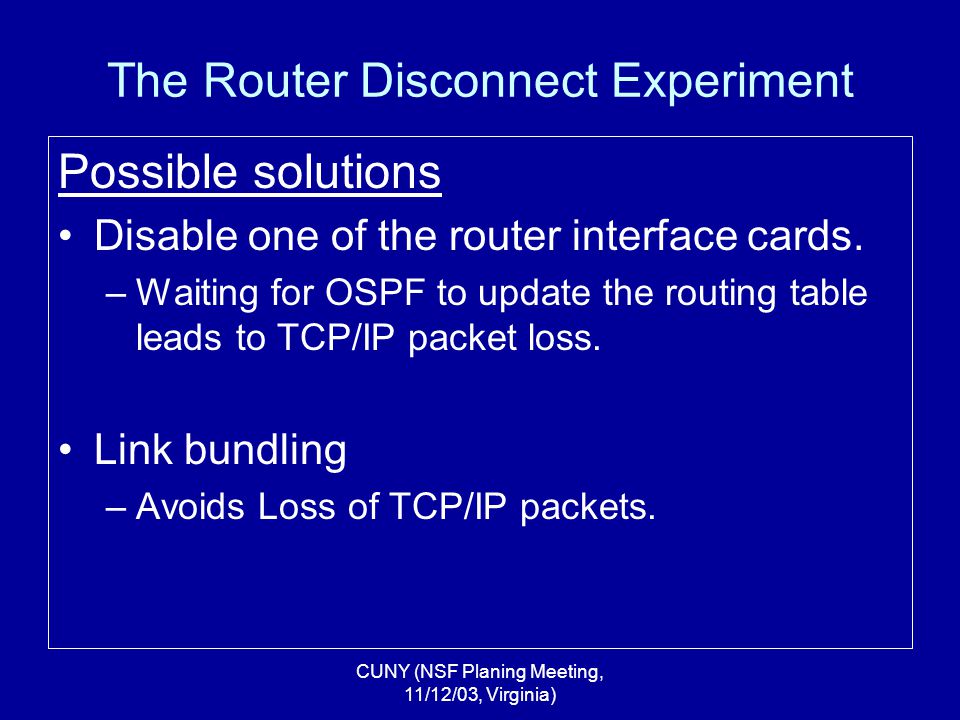 The Router Disconnect Experiment

Possible solutions

• Disable one of the router interface cards.
  – Waiting for OSPF to update the routing table leads to TCP/IP packet loss.

• Link bundling
  – Avoids Loss of TCP/IP packets.

CUNY (NSF Planing Meeting, 11/12/03, Virginia)